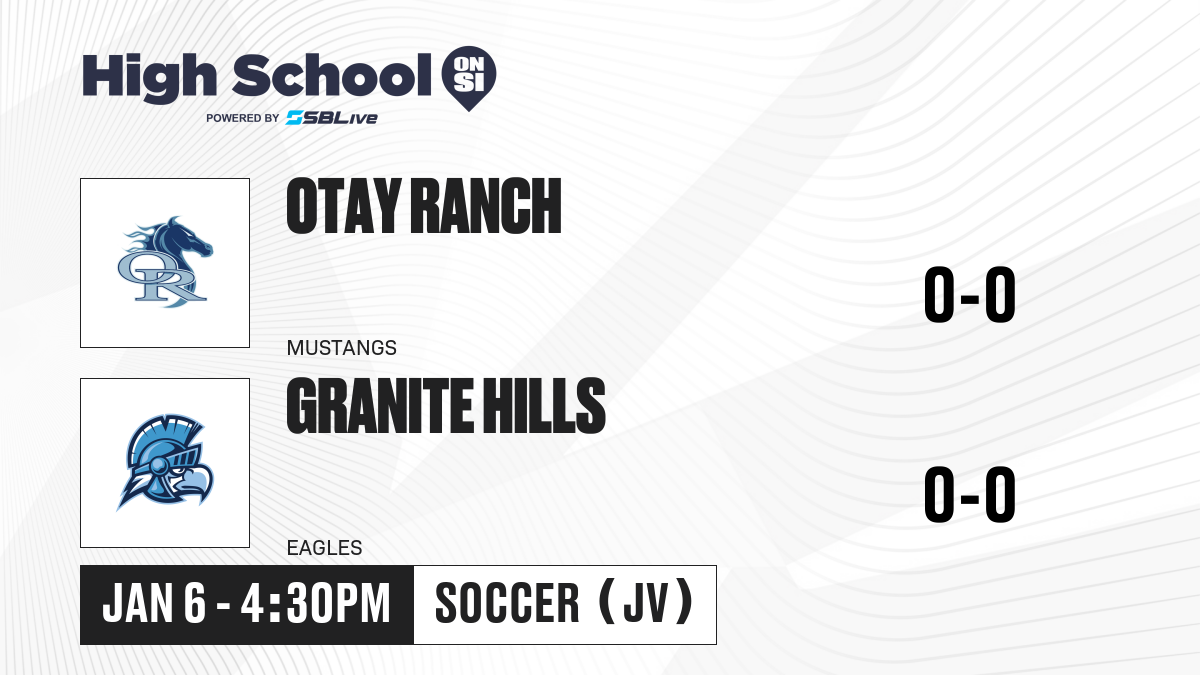 High School ON SI
POWERED BY SBLive

OR

OTAY RANCH

MUSTANGS

0-0

GRANITE HILLS

EAGLES

0-0

JAN 6 - 4:30PM

SOCCER (JV)